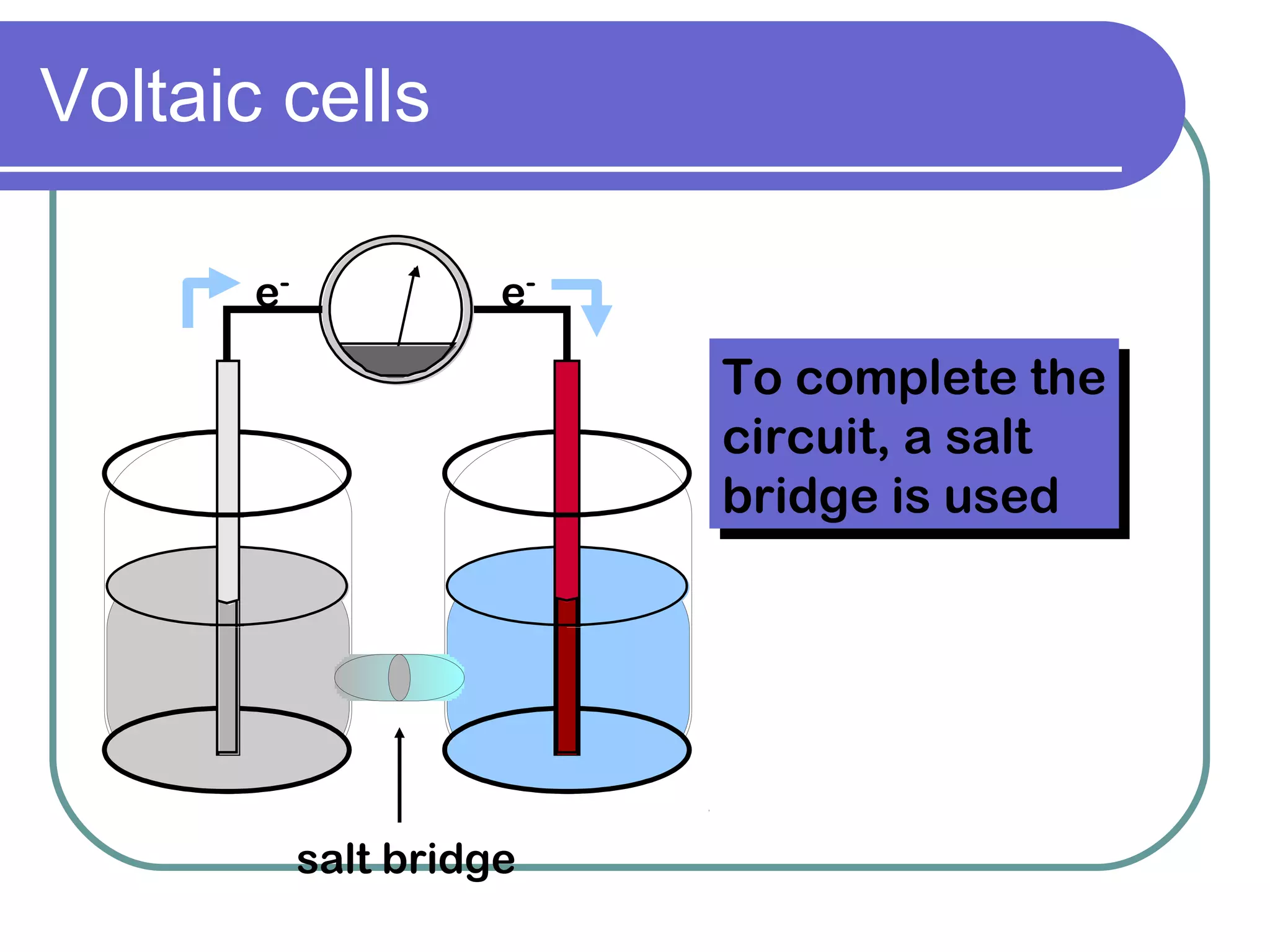 Voltaic cells

$e^-$

$e^-$

To complete the circuit, a salt bridge is used

salt bridge